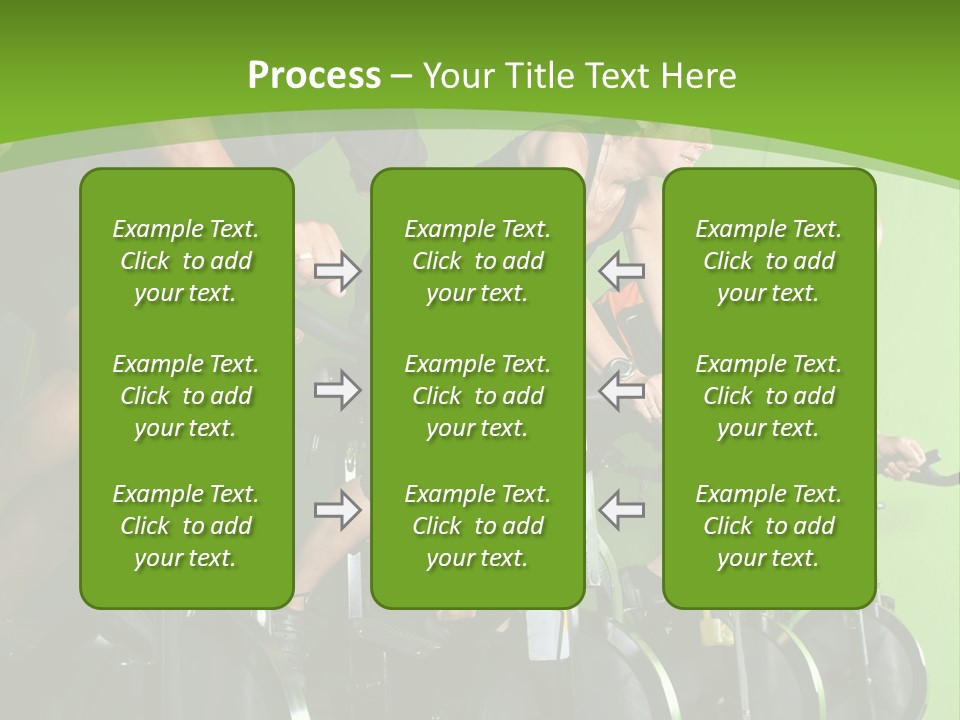 Process – Your Title Text Here

Example Text. Click to add your text.

Example Text. Click to add your text.

Example Text. Click to add your text.

Example Text. Click to add your text.

Example Text. Click to add your text.

Example Text. Click to add your text.

Example Text. Click to add your text.

Example Text. Click to add your text.

Example Text. Click to add your text.